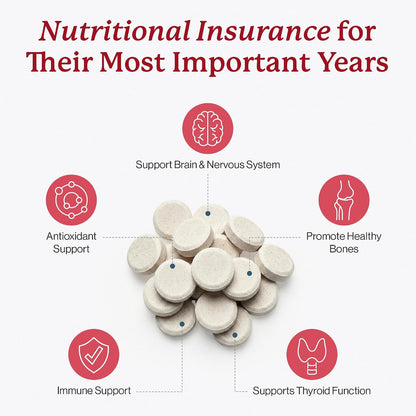 Nutritional Insurance for Their Most Important Years

Support Brain & Nervous System

Antioxidant Support

Promote Healthy Bones

Immune Support

Supports Thyroid Function